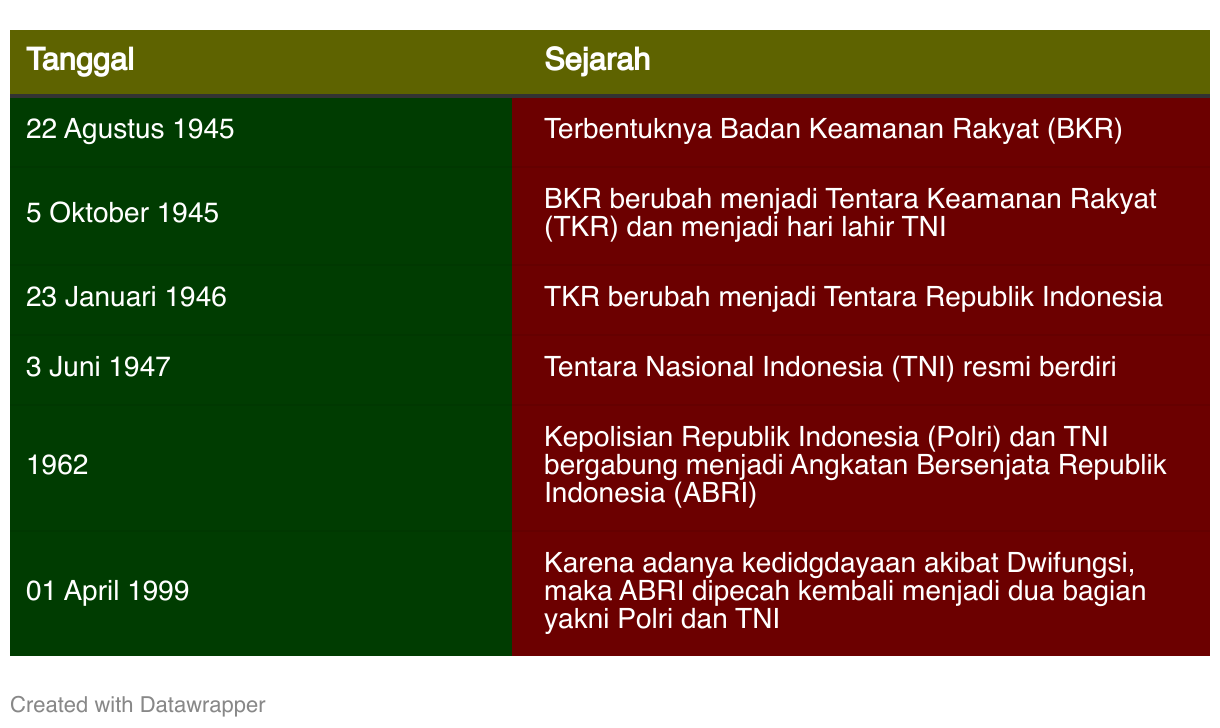 | Tanggal | Sejarah |
|---|---|
| 22 Agustus 1945 | Terbentuknya Badan Keamanan Rakyat (BKR) |
| 5 Oktober 1945 | BKR berubah menjadi Tentara Keamanan Rakyat (TKR) dan menjadi hari lahir TNI |
| 23 Januari 1946 | TKR berubah menjadi Tentara Republik Indonesia |
| 3 Juni 1947 | Tentara Nasional Indonesia (TNI) resmi berdiri |
| 1962 | Kepolisian Republik Indonesia (Polri) dan TNI bergabung menjadi Angkatan Bersenjata Republik Indonesia (ABRI) |
| 01 April 1999 | Karena adanya kedidgdayaan akibat Dwifungsi, maka ABRI dipecah kembali menjadi dua bagian yakni Polri dan TNI |

Created with Datawrapper